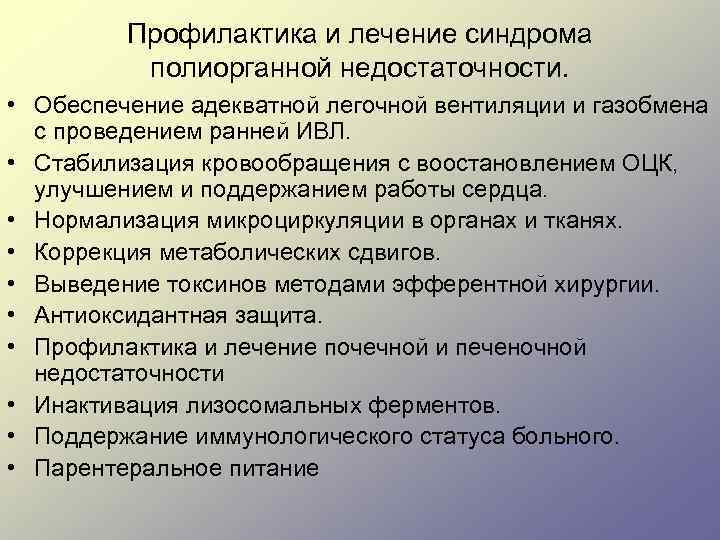 Профилактика и лечение синдрома полиорганной недостаточности.

• Обеспечение адекватной легочной вентиляции и газобмена с проведением ранней ИВЛ.
• Стабилизация кровообращения с воостановлением ОЦК, улучшением и поддержанием работы сердца.
• Нормализация микроциркуляции в органах и тканях.
• Коррекция метаболических сдвигов.
• Выведение токсинов методами эфферентной хирургии.
• Антиоксидантная защита.
• Профилактика и лечение почечной и печеночной недостаточности
• Инактивация лизосомальных ферментов.
• Поддержание иммунологического статуса больного.
• Парентеральное питание